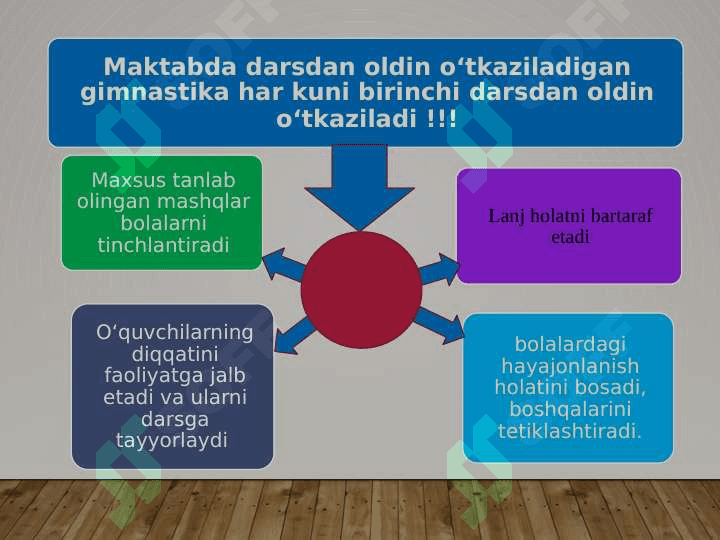 Maktabda darsdan oldin o‘tkaziladigan gimnastika har kuni birinchi darsdan oldin o‘tkaziladi !!!

Maxsus tanlab olingan mashqlar bolalarni tinchlantiradi

Lanj holatni bartaraf etadi

O‘quvchilarning diqqatini faoliyatga jalb etadi va ularni darsga tayyorlaydi

bolalardagi hayajonlanish holatini bosadi, boshqalarini tetiklashtiradi.